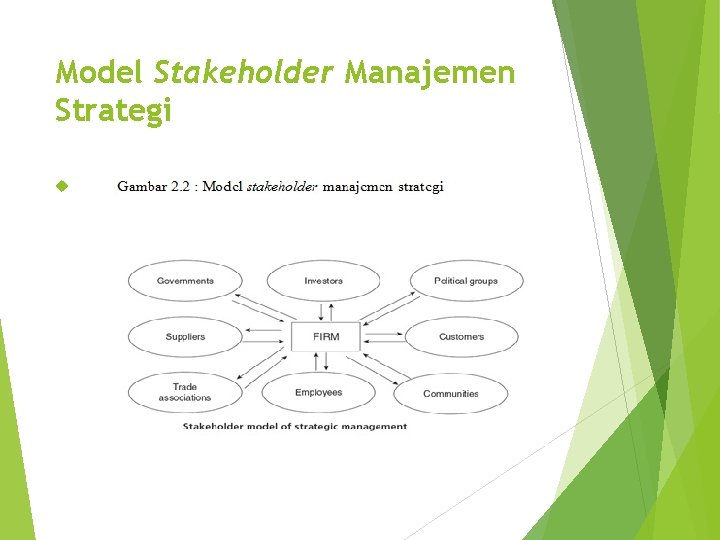 Model Stakeholder Manajemen Strategi

Gambar 2.2 : Model stakeholder manajemen strategi

Governments

Investors

Political groups

Suppliers

FIRM

Customers

Trade associations

Employees

Communities

Stakeholder model of strategic management